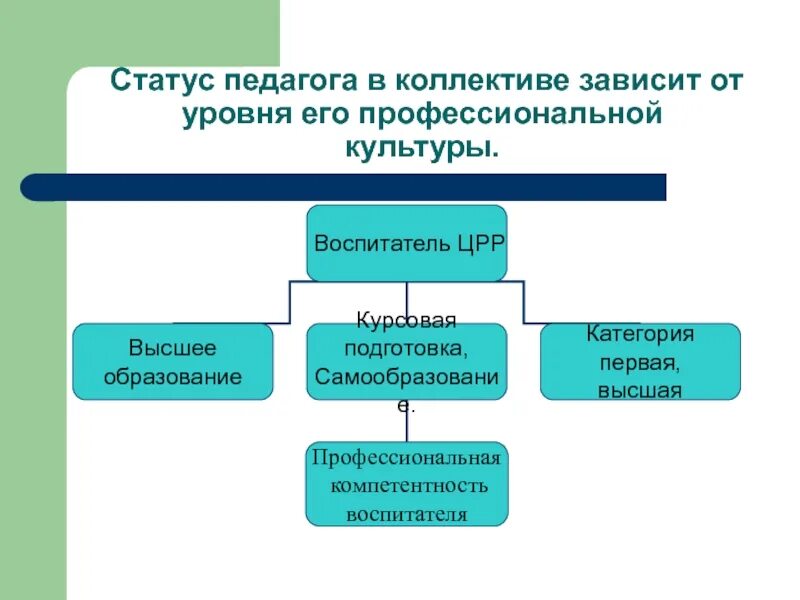 Статус педагога в коллективе зависит от уровня его профессиональной культуры.

Воспитатель ЦРР

Высшее образование

Курсовая подготовка, Самообразование.

Категория первая, высшая

Профессиональная компетентность воспитателя